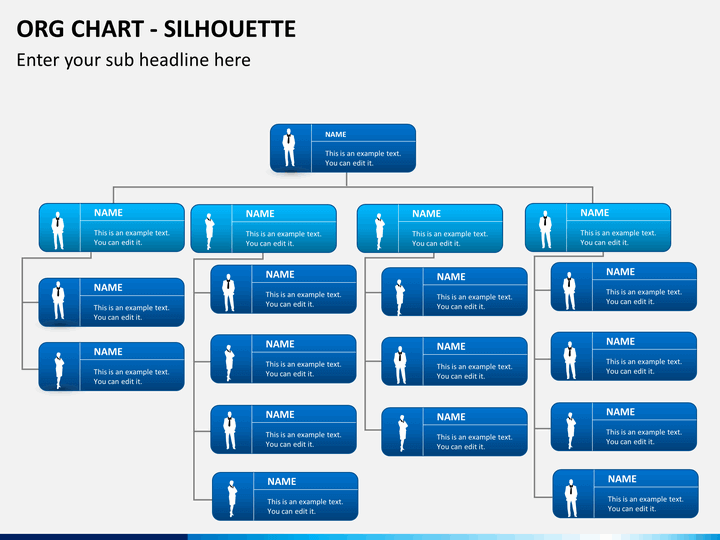 ORG CHART - SILHOUETTE

Enter your sub headline here

NAME
This is an example text. You can edit it.

NAME
This is an example text. You can edit it.

NAME
This is an example text. You can edit it.

NAME
This is an example text. You can edit it.

NAME
This is an example text. You can edit it.

NAME
This is an example text. You can edit it.

NAME
This is an example text. You can edit it.

NAME
This is an example text. You can edit it.

NAME
This is an example text. You can edit it.

NAME
This is an example text. You can edit it.

NAME
This is an example text. You can edit it.

NAME
This is an example text. You can edit it.

NAME
This is an example text. You can edit it.

NAME
This is an example text. You can edit it.

NAME
This is an example text. You can edit it.

NAME
This is an example text. You can edit it.

NAME
This is an example text. You can edit it.

NAME
This is an example text. You can edit it.